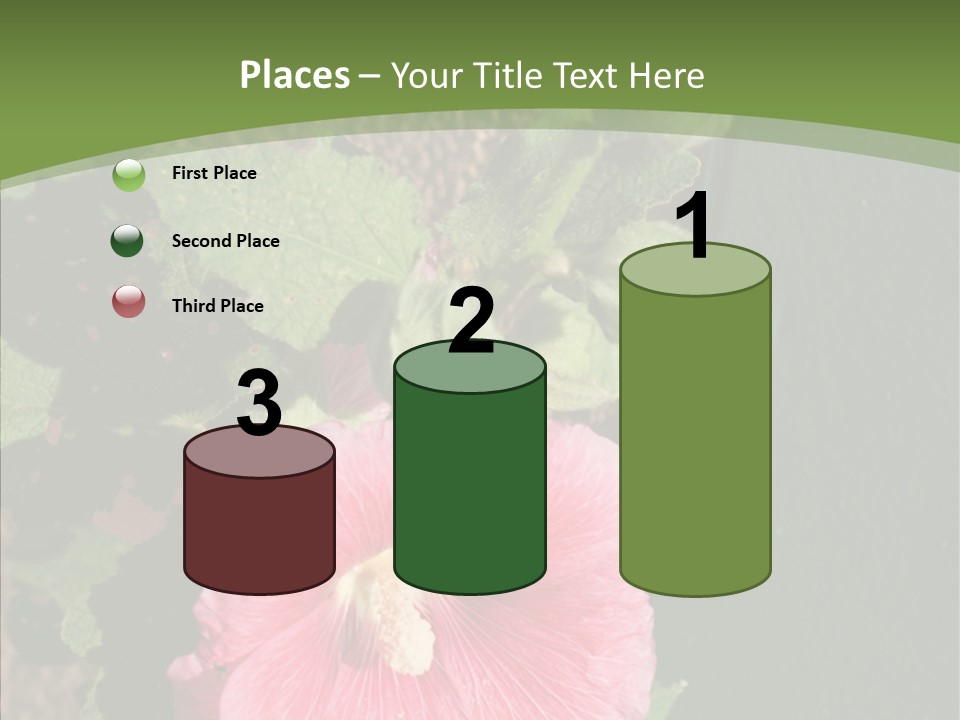 Places – Your Title Text Here

First Place

Second Place

Third Place

3

2

1